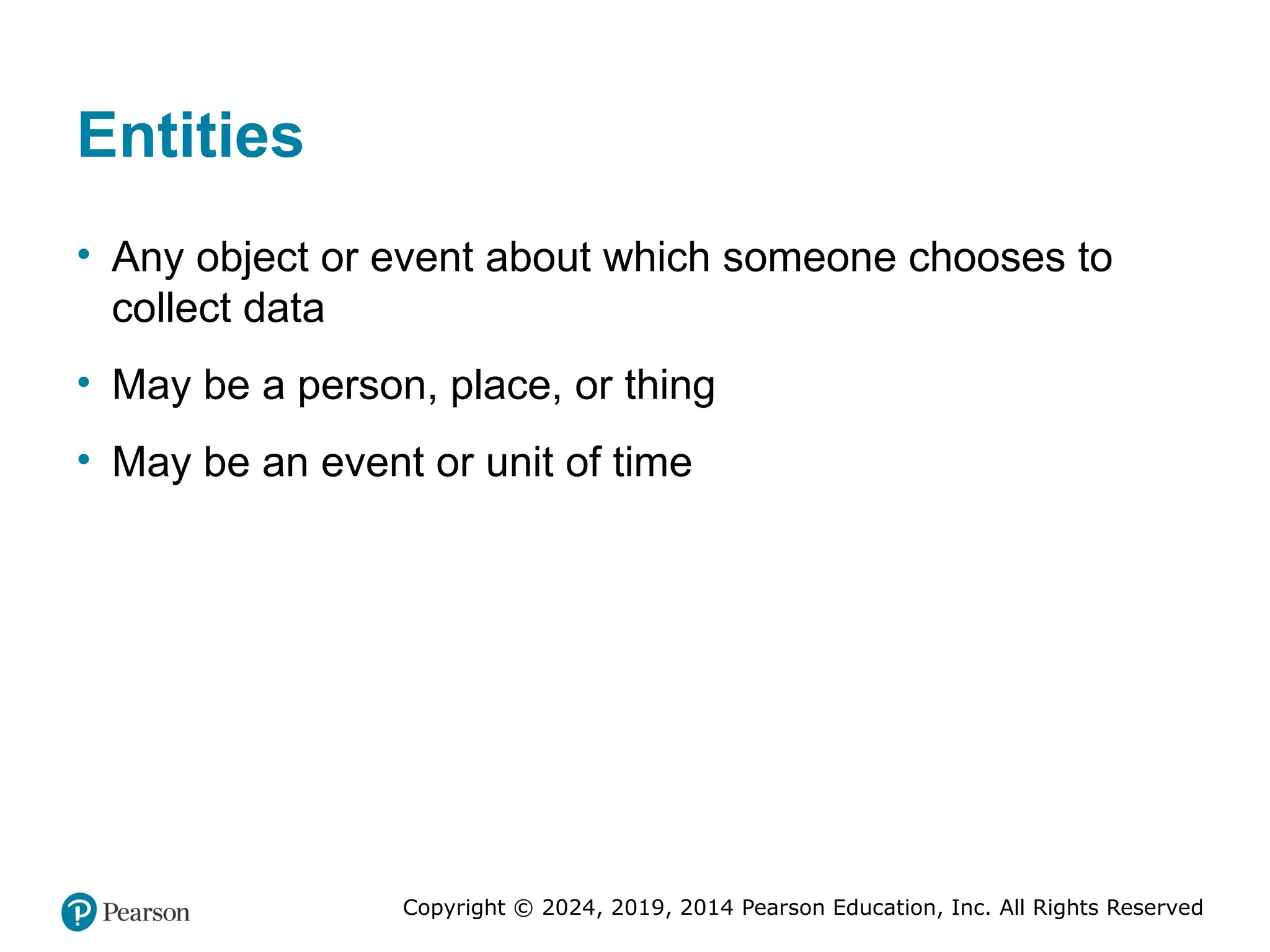 Entities

• Any object or event about which someone chooses to collect data

• May be a person, place, or thing

• May be an event or unit of time

Pearson

Copyright © 2024, 2019, 2014 Pearson Education, Inc. All Rights Reserved